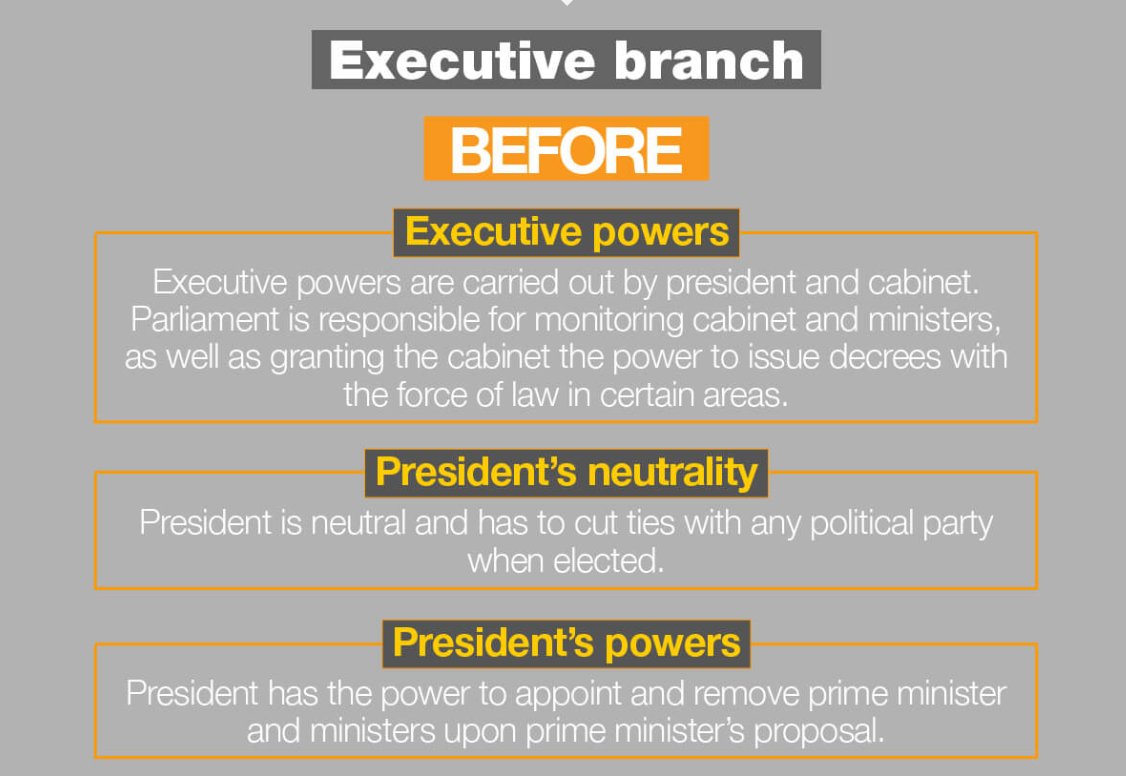 Executive branch

BEFORE

Executive powers

Executive powers are carried out by president and cabinet. Parliament is responsible for monitoring cabinet and ministers, as well as granting the cabinet the power to issue decrees with the force of law in certain areas.

President's neutrality

President is neutral and has to cut ties with any political party when elected.

President's powers

President has the power to appoint and remove prime minister and ministers upon prime minister's proposal.